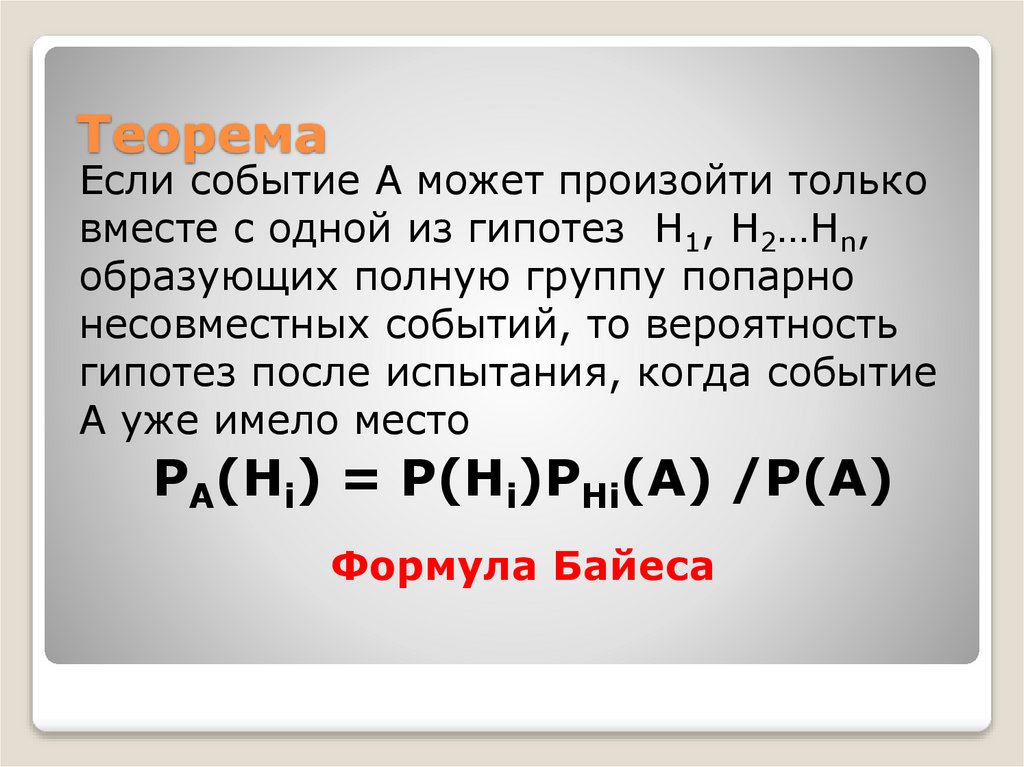 Теорема

Если событие А может произойти только вместе с одной из гипотез $H_1$, $H_2 \ldots H_n$, образующих полную группу попарно несовместных событий, то вероятность гипотез после испытания, когда событие А уже имело место

$P_A(H_i) = P(H_i)P_{Hi}(A) / P(A)$

Формула Байеса